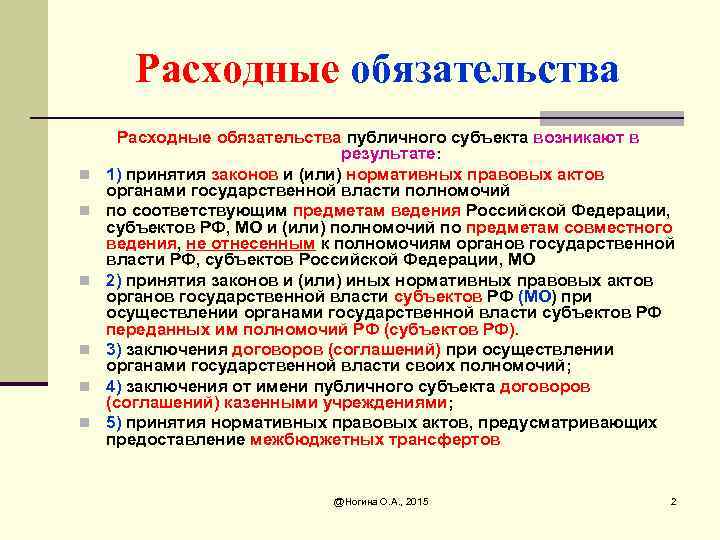 Расходные обязательства

Расходные обязательства публичного субъекта возникают в результате:

1) принятия законов и (или) нормативных правовых актов органами государственной власти полномочий

по соответствующим предметам ведения Российской Федерации, субъектов РФ, МО и (или) полномочий по предметам совместного ведения, не отнесенным к полномочиям органов государственной власти РФ, субъектов Российской Федерации, МО

2) принятия законов и (или) иных нормативных правовых актов органов государственной власти субъектов РФ (МО) при осуществлении органами государственной власти субъектов РФ переданных им полномочий РФ (субъектов РФ).

3) заключения договоров (соглашений) при осуществлении органами государственной власти своих полномочий;

4) заключения от имени публичного субъекта договоров (соглашений) казенными учреждениями;

5) принятия нормативных правовых актов, предусматривающих предоставление межбюджетных трансфертов

@Ногина О.А., 2015

2